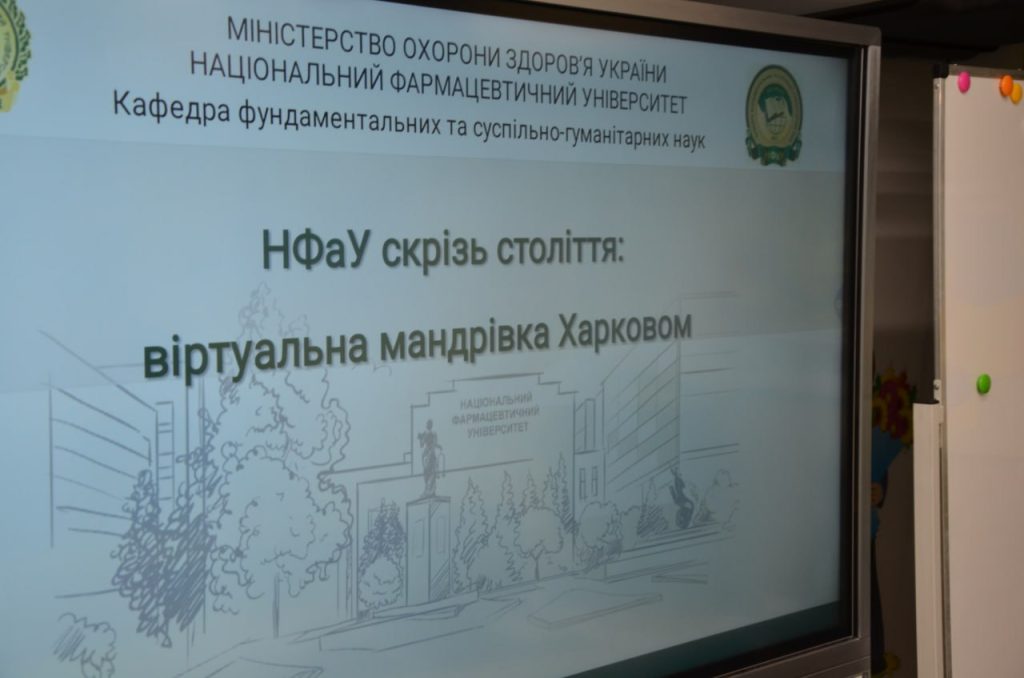 МІНІСТЕРСТВО ОХОРОНИ ЗДОРОВ'Я УКРАЇНИ
НАЦІОНАЛЬНИЙ ФАРМАЦЕВТИЧНИЙ УНІВЕРСИТЕТ
Кафедра фундаментальних та суспільно-гуманітарних наук

НФаУ скрізь століття:
віртуальна мандрівка Харковом

НАЦІОНАЛЬНИЙ ФАРМАЦЕВТИЧНИЙ УНІВЕРСИТЕТ